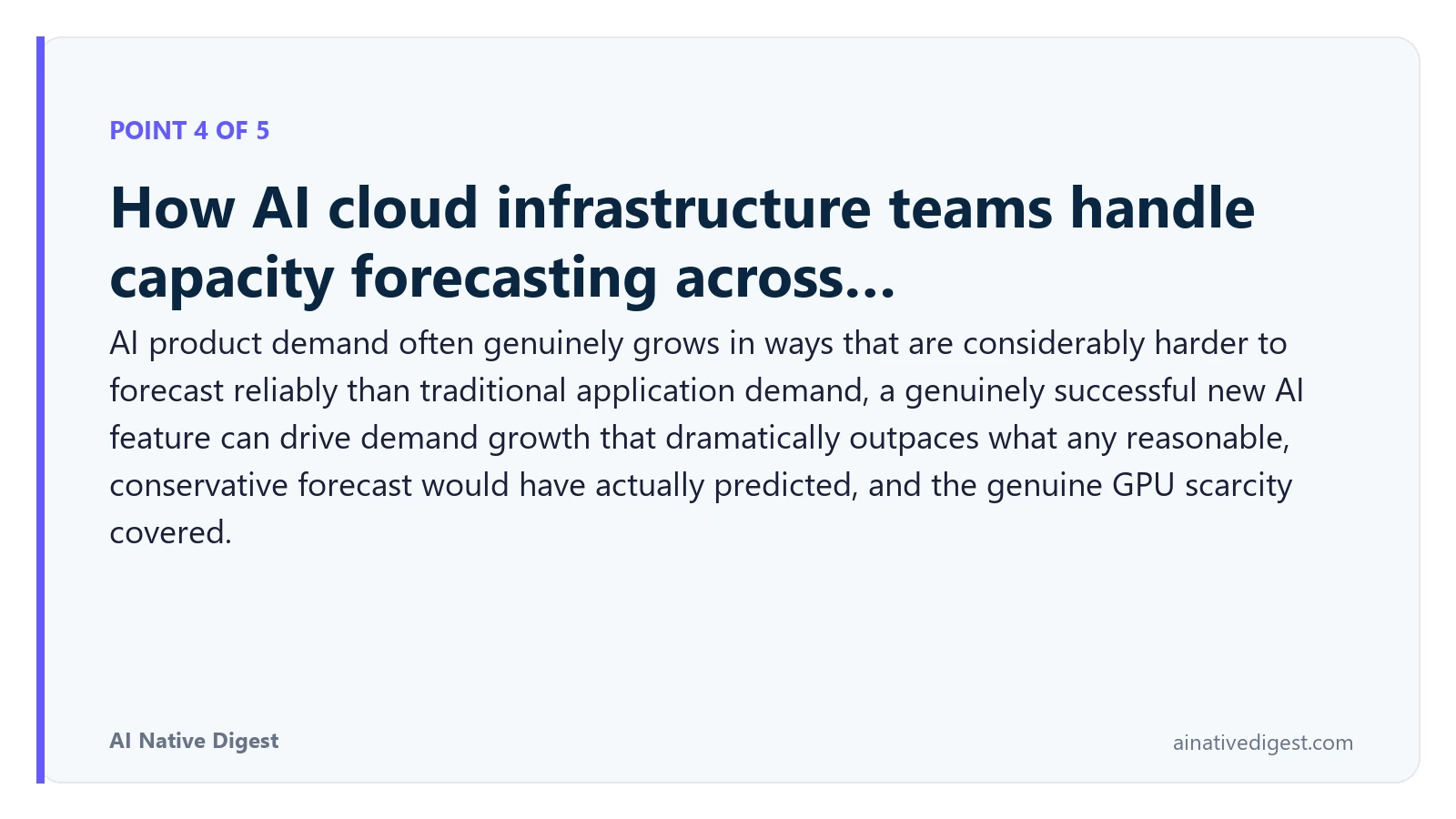 POINT 4 OF 5

How AI cloud infrastructure teams handle capacity forecasting across...

AI product demand often genuinely grows in ways that are considerably harder to forecast reliably than traditional application demand, a genuinely successful new AI feature can drive demand growth that dramatically outpaces what any reasonable, conservative forecast would have actually predicted, and the genuine GPU scarcity covered.

AI Native Digest

ainativedigest.com